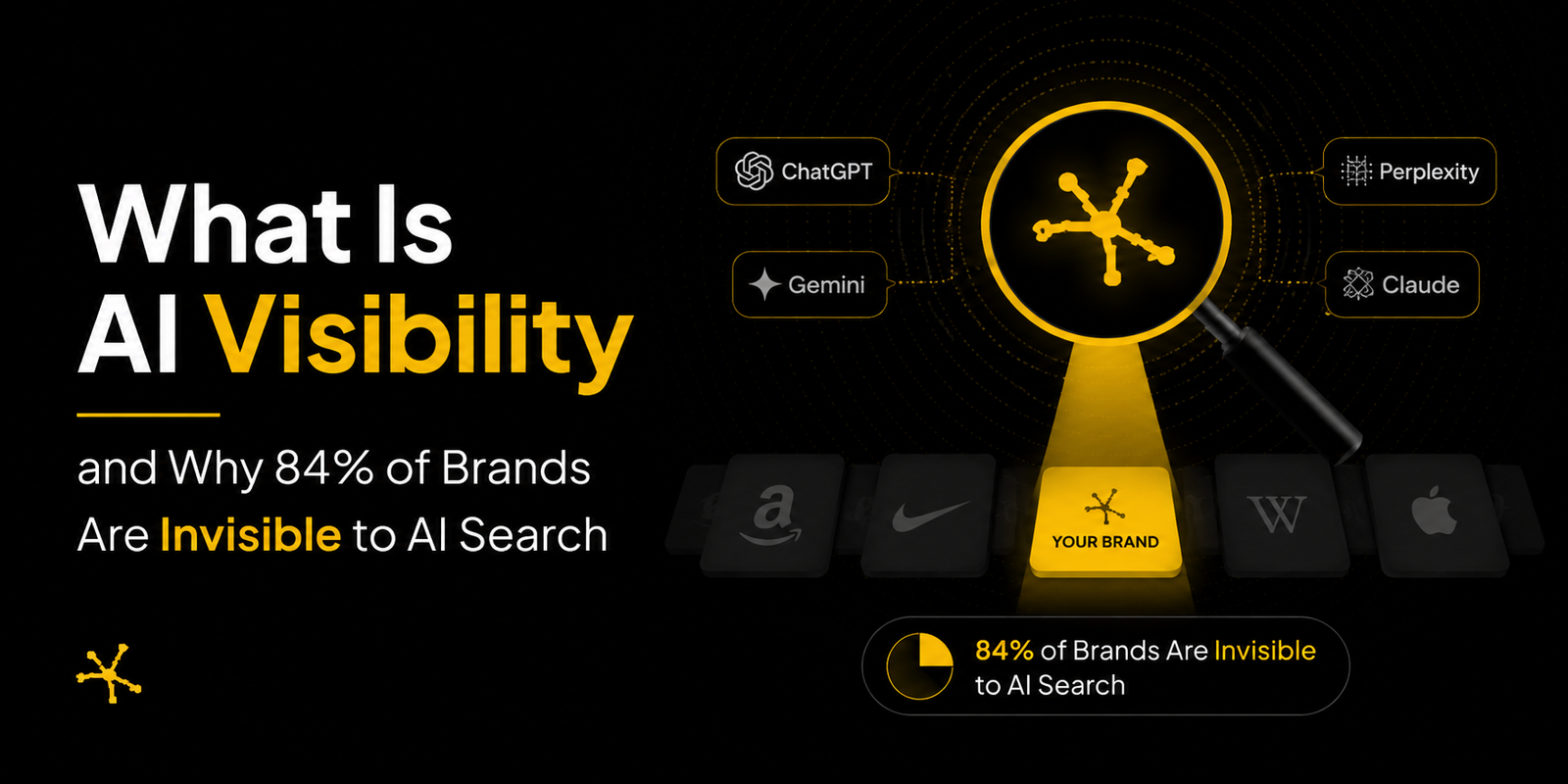 What Is AI Visibility

and Why 84% of Brands Are Invisible to AI Search

ChatGPT

Gemini

Perplexity

Claude

a

W

YOUR BRAND

84% of Brands Are Invisible to AI Search